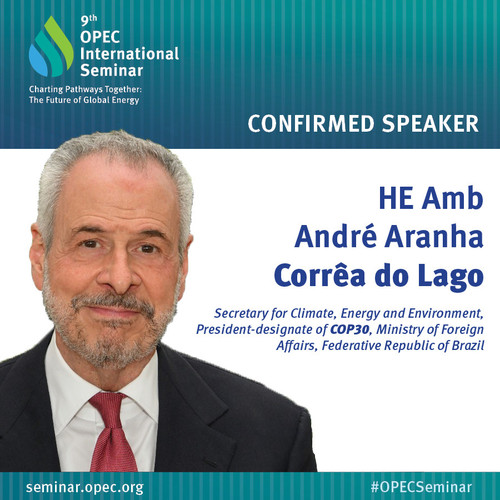 9th
OPEC
International
Seminar

Charting Pathways Together:
The Future of Global Energy

CONFIRMED SPEAKER

HE Amb
André Aranha
Corrêa do Lago

Secretary for Climate, Energy and Environment, President-designate of COP30, Ministry of Foreign Affairs, Federative Republic of Brazil

seminar.opec.org

#OPECSeminar